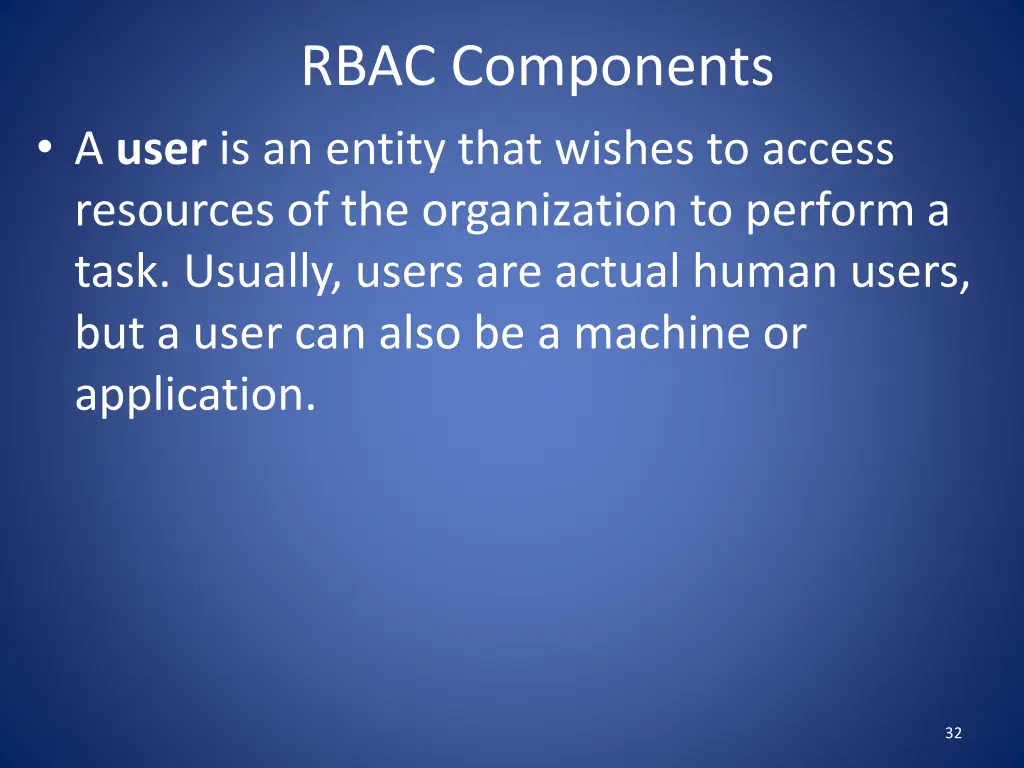 RBAC Components

• A user is an entity that wishes to access resources of the organization to perform a task. Usually, users are actual human users, but a user can also be a machine or application.

32